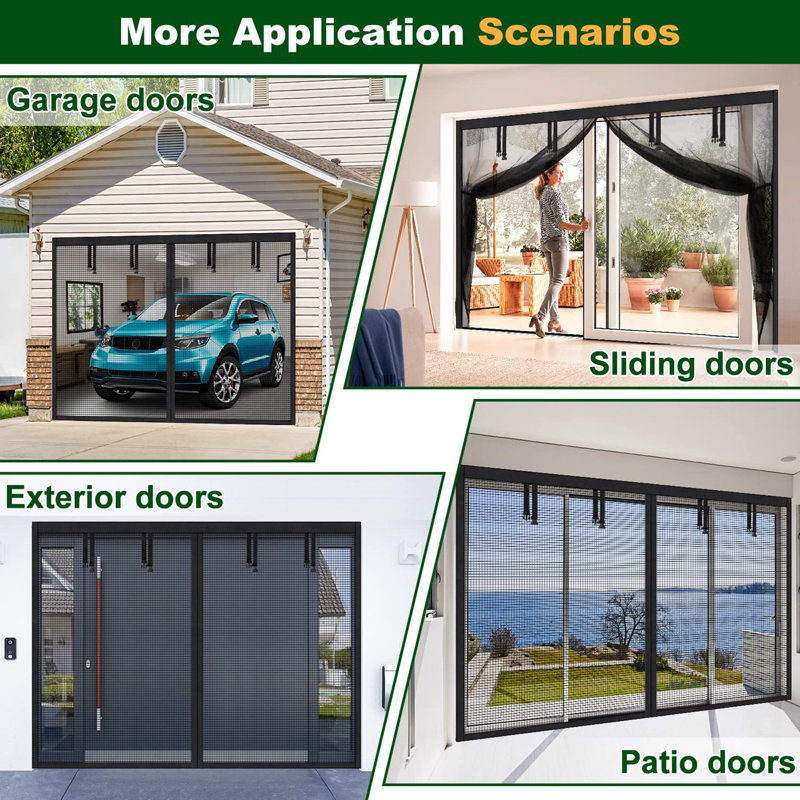 More Application Scenarios

Garage doors

Sliding doors

Exterior doors

Patio doors